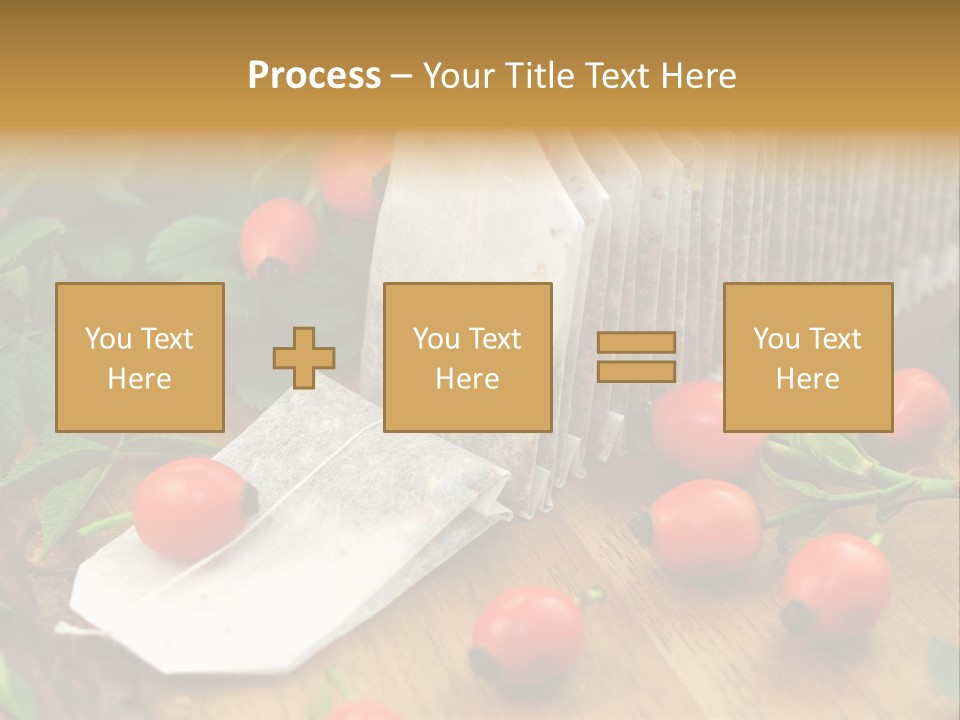 Process – Your Title Text Here

You Text Here

You Text Here

You Text Here